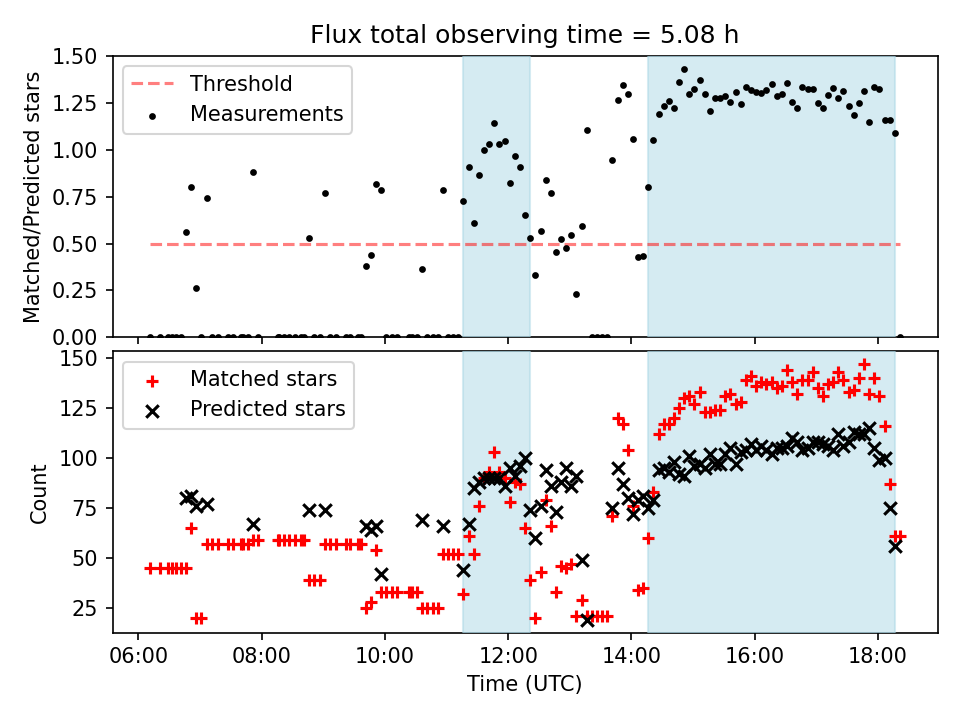 Flux total observing time = 5.08 h

Matched/Predicted stars

1.50
1.25
1.00
0.75
0.50
0.25
0.00

Threshold
Measurements

Count

150
125
100
75
50
25

Matched stars
Predicted stars

06:00 08:00 10:00 12:00 14:00 16:00 18:00

Time (UTC)